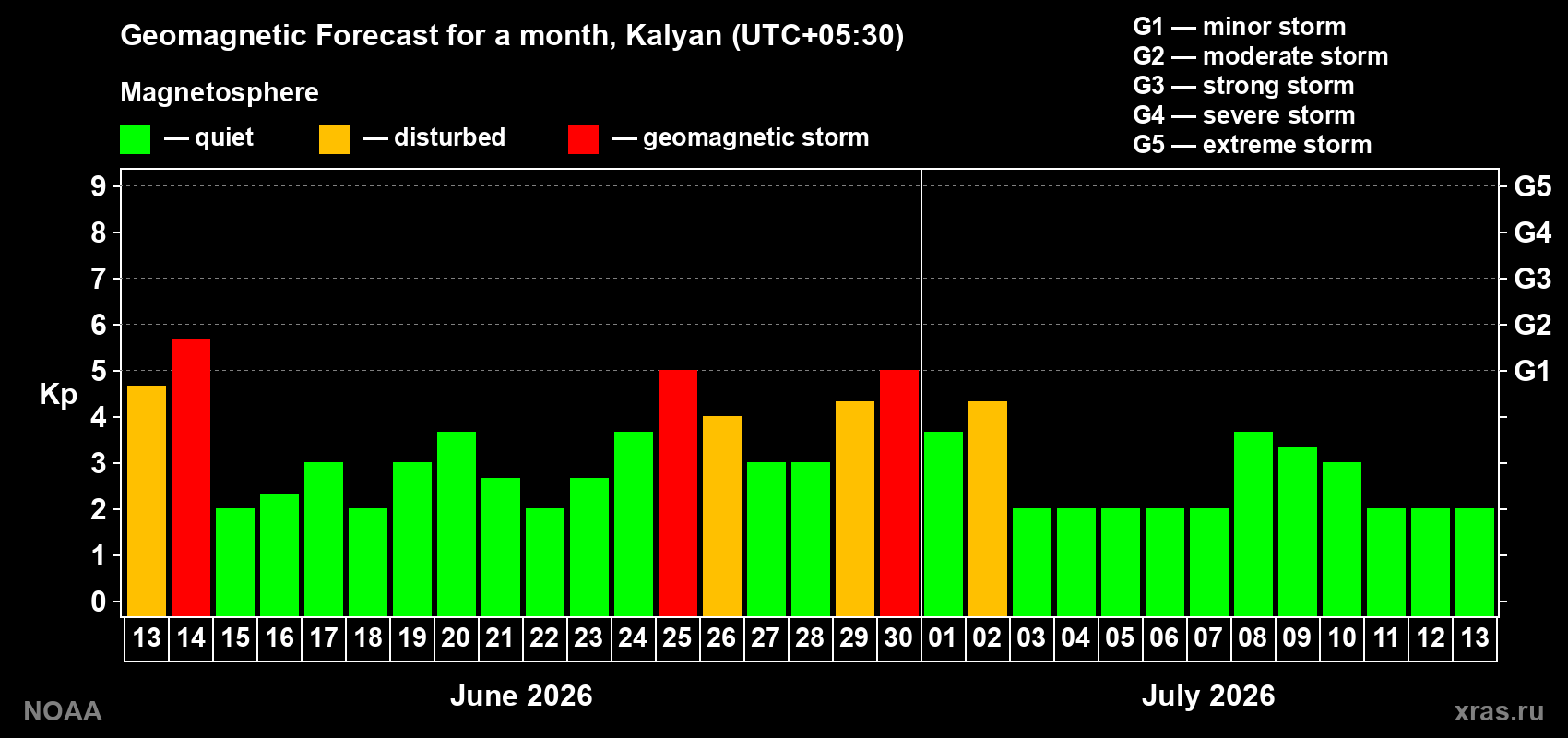 Geomagnetic Forecast for a month, Kalyan (UTC+05:30)

Magnetosphere

— quiet — disturbed — geomagnetic storm

G1 — minor storm
G2 — moderate storm
G3 — strong storm
G4 — severe storm
G5 — extreme storm

Kp

9
8
7
6
5
4
3
2
1
0

G5
G4
G3
G2
G1

13 14 15 16 17 18 19 20 21 22 23 24 25 26 27 28 29 30 01 02 03 04 05 06 07 08 09 10 11 12 13

June 2026

July 2026

NOAA

xras.ru